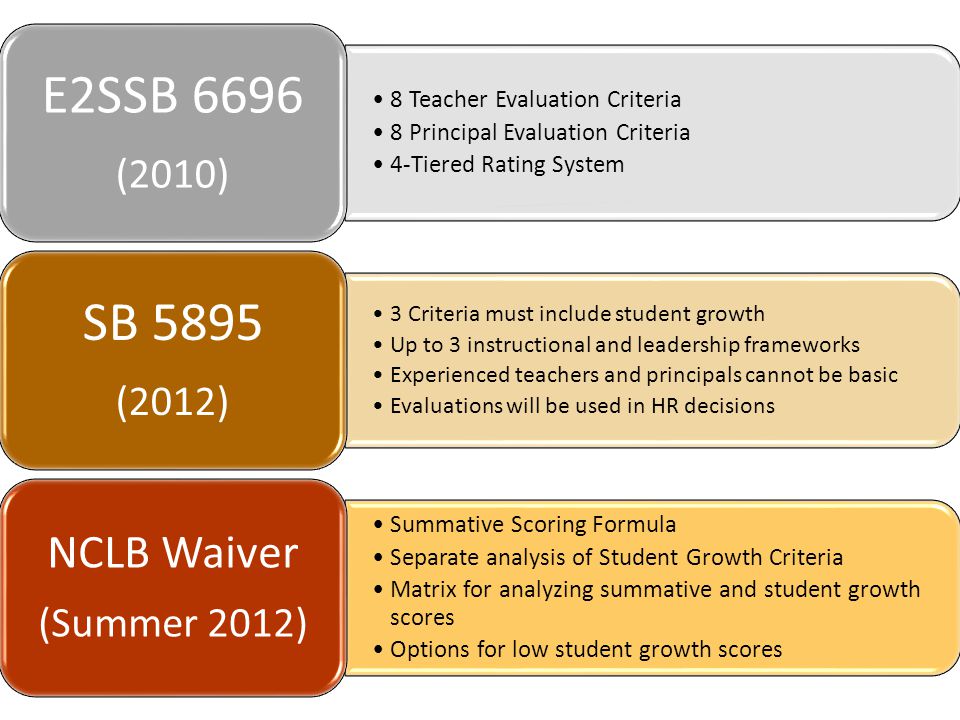 E2SSB 6696

(2010)

• 8 Teacher Evaluation Criteria
• 8 Principal Evaluation Criteria
• 4-Tiered Rating System

SB 5895

(2012)

• 3 Criteria must include student growth
• Up to 3 instructional and leadership frameworks
• Experienced teachers and principals cannot be basic
• Evaluations will be used in HR decisions

NCLB Waiver

(Summer 2012)

• Summative Scoring Formula
• Separate analysis of Student Growth Criteria
• Matrix for analyzing summative and student growth scores
• Options for low student growth scores